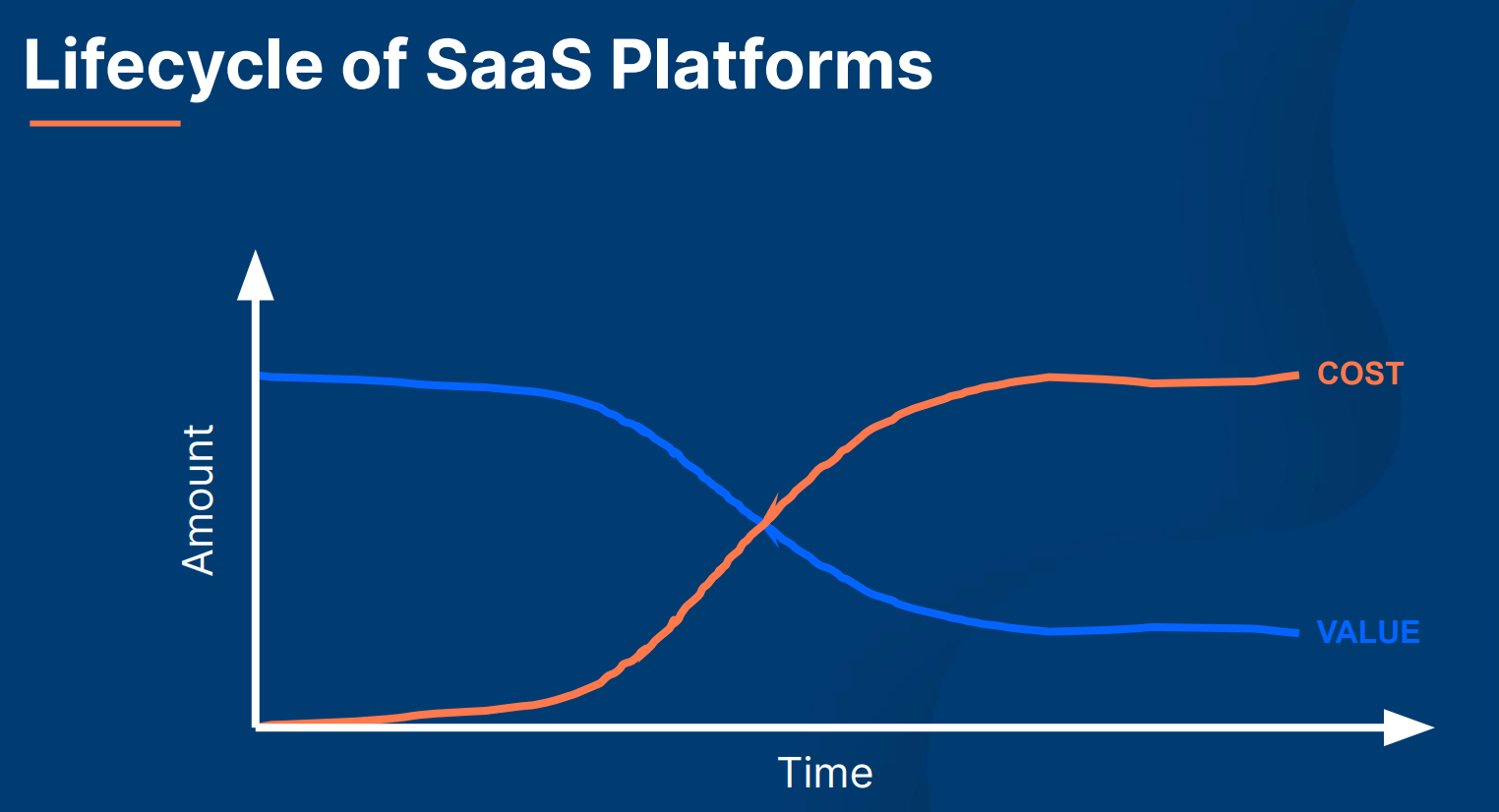 Lifecycle of SaaS Platforms

Amount

COST

VALUE

Time